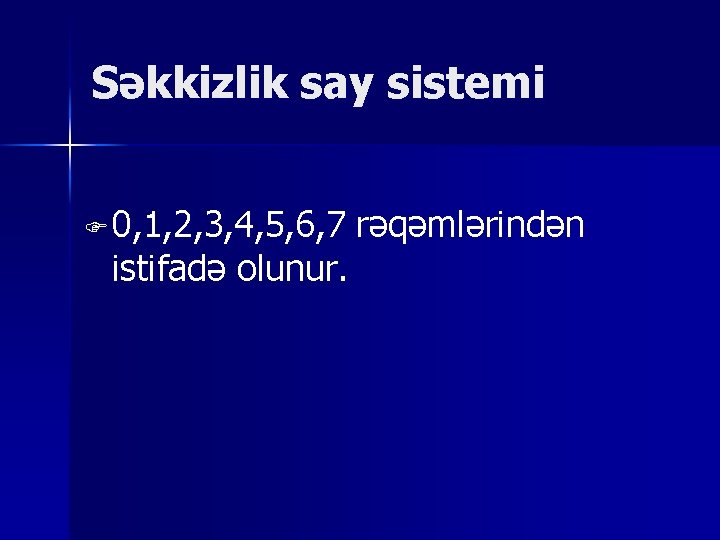 Səkkizlik say sistemi

0,1,2,3,4,5,6,7 rəqəmlərindən istifadə olunur.